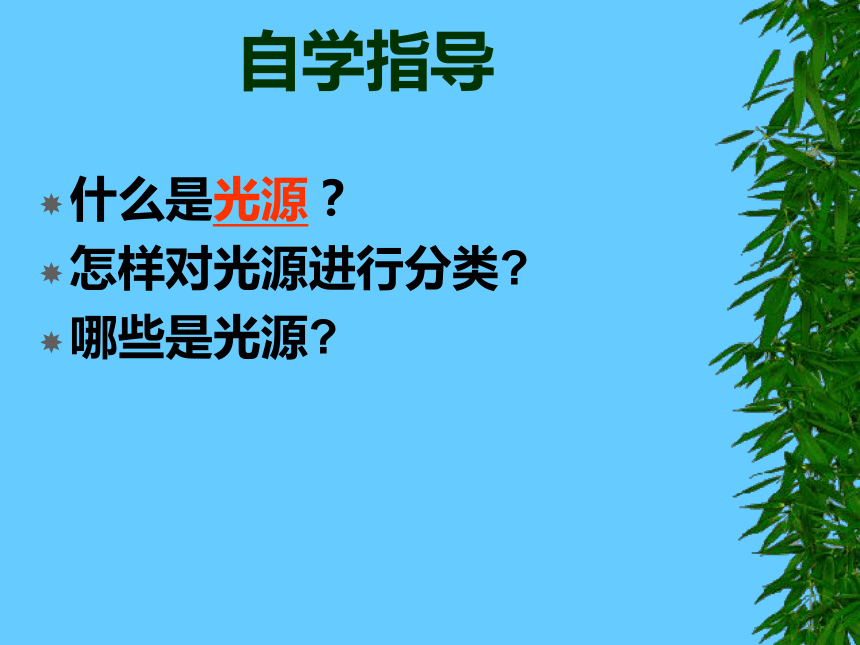 自学指导

什么是光源？

怎样对光源进行分类?

哪些是光源?